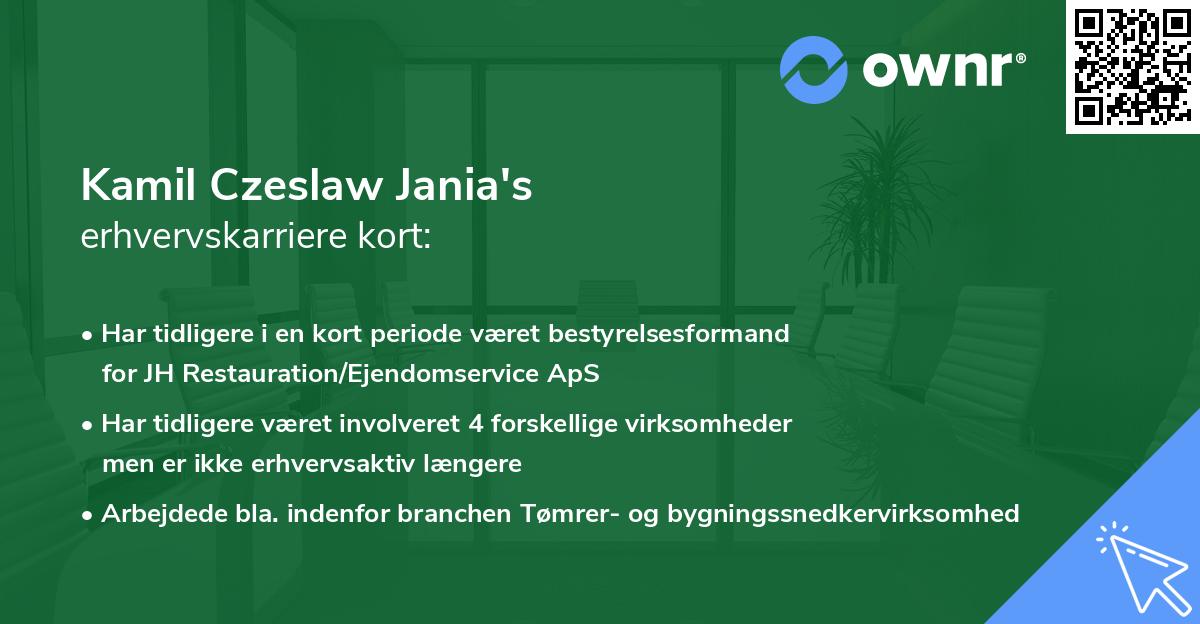 ownr®

Kamil Czeslaw Jania's
erhvervskarriere kort:

• Har tidligere i en kort periode været bestyrelsesformand for JH Restauration/Ejendomservice ApS
• Har tidligere været involveret 4 forskellige virksomheder men er ikke erhvervsaktiv længere
• Arbejdede bla. indenfor branchen Tømrer- og bygningssnedkervirksomhed